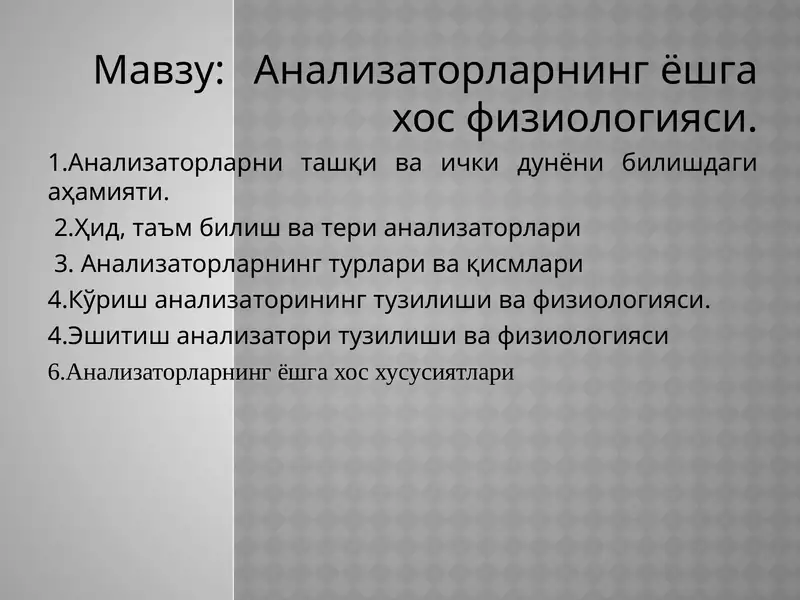 Мавзу: Анализаторларнинг ёшга хос физиологияси.

1.Анализаторларни ташқи ва ички дунёни билишдаги аҳамияти.

2.Ҳид, таъм билиш ва тери анализаторлари

3. Анализаторларнинг турлари ва қисмлари

4.Кўриш анализаторининг тузилиши ва физиологияси.

4.Эшитиш анализатори тузилиши ва физиологияси

6.Анализаторларнинг ёшга хос хусусиятлари